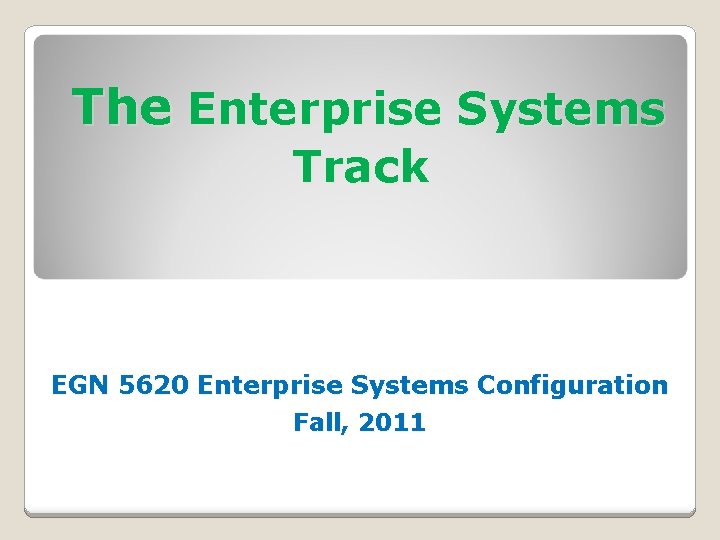 The Enterprise Systems Track

EGN 5620 Enterprise Systems Configuration
Fall, 2011